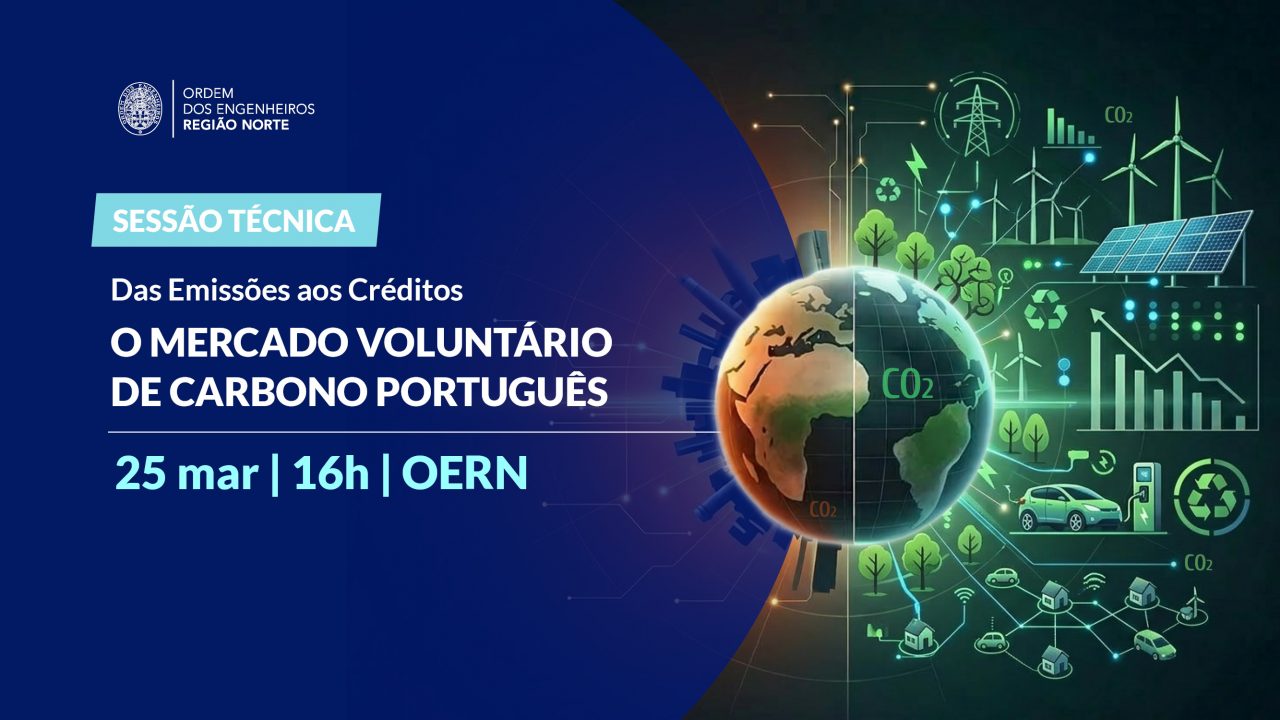 ORDEM
DOS ENGENHEIROS
REGIÃO NORTE

SESSÃO TÉCNICA

Das Emissões aos Créditos

O MERCADO VOLUNTÁRIO DE CARBONO PORTUGUÊS

25 mar | 16h | OERN

$CO_2$

$CO_2$

$CO_2$

$CO_2$